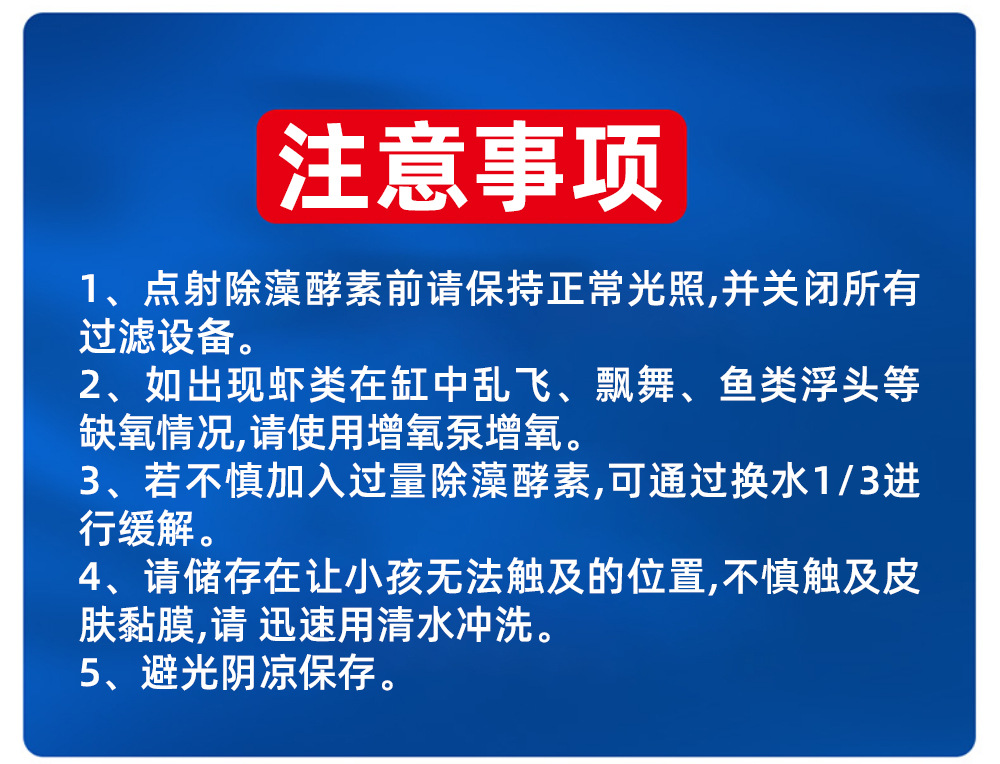 注意事项

1、点射除藻酵素前请保持正常光照,并关闭所有过滤设备。
2、如出现虾类在缸中乱飞、飘舞、鱼类浮头等缺氧情况,请使用增氧泵增氧。
3、若不慎加入过量除藻酵素,可通过换水1/3进行缓解。
4、请储存在让小孩无法触及的位置,不慎触及皮肤黏膜,请 迅速用清水冲洗。
5、避光阴凉保存。